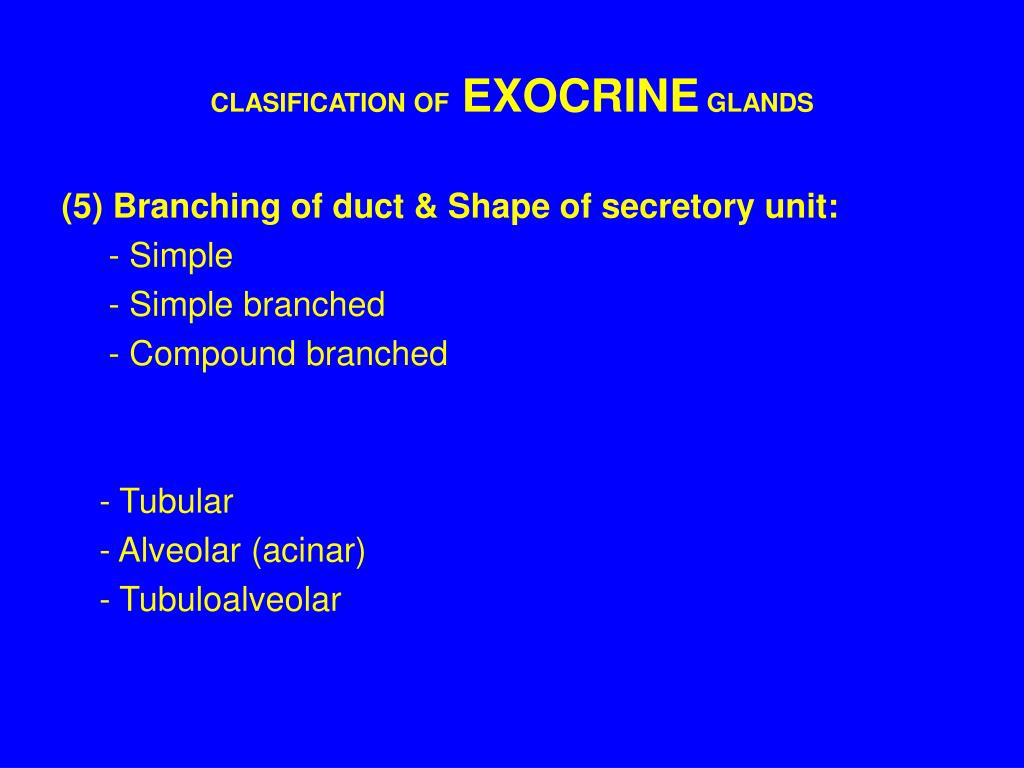 CLASIFICATION OF EXOCRINE GLANDS

(5) Branching of duct & Shape of secretory unit:
- Simple
- Simple branched
- Compound branched

- Tubular
- Alveolar (acinar)
- Tubuloalveolar